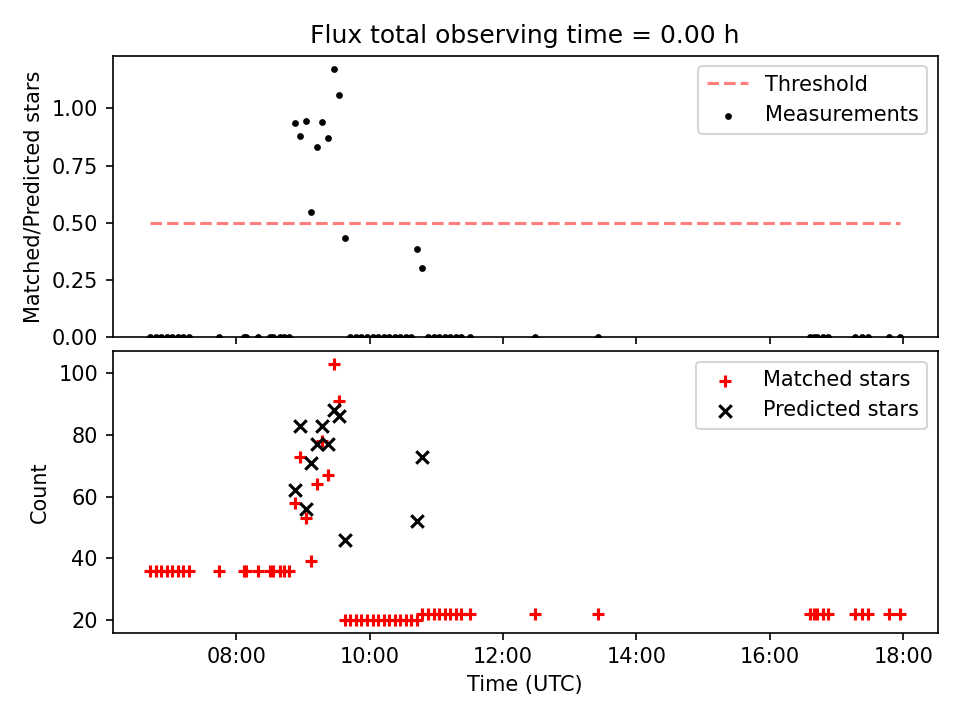 Flux total observing time = 0.00 h

Matched/Predicted stars

1.00
0.75
0.50
0.25
0.00

Threshold
Measurements

Count

100
80
60
40
20

Matched stars
Predicted stars

08:00 10:00 12:00 14:00 16:00 18:00

Time (UTC)